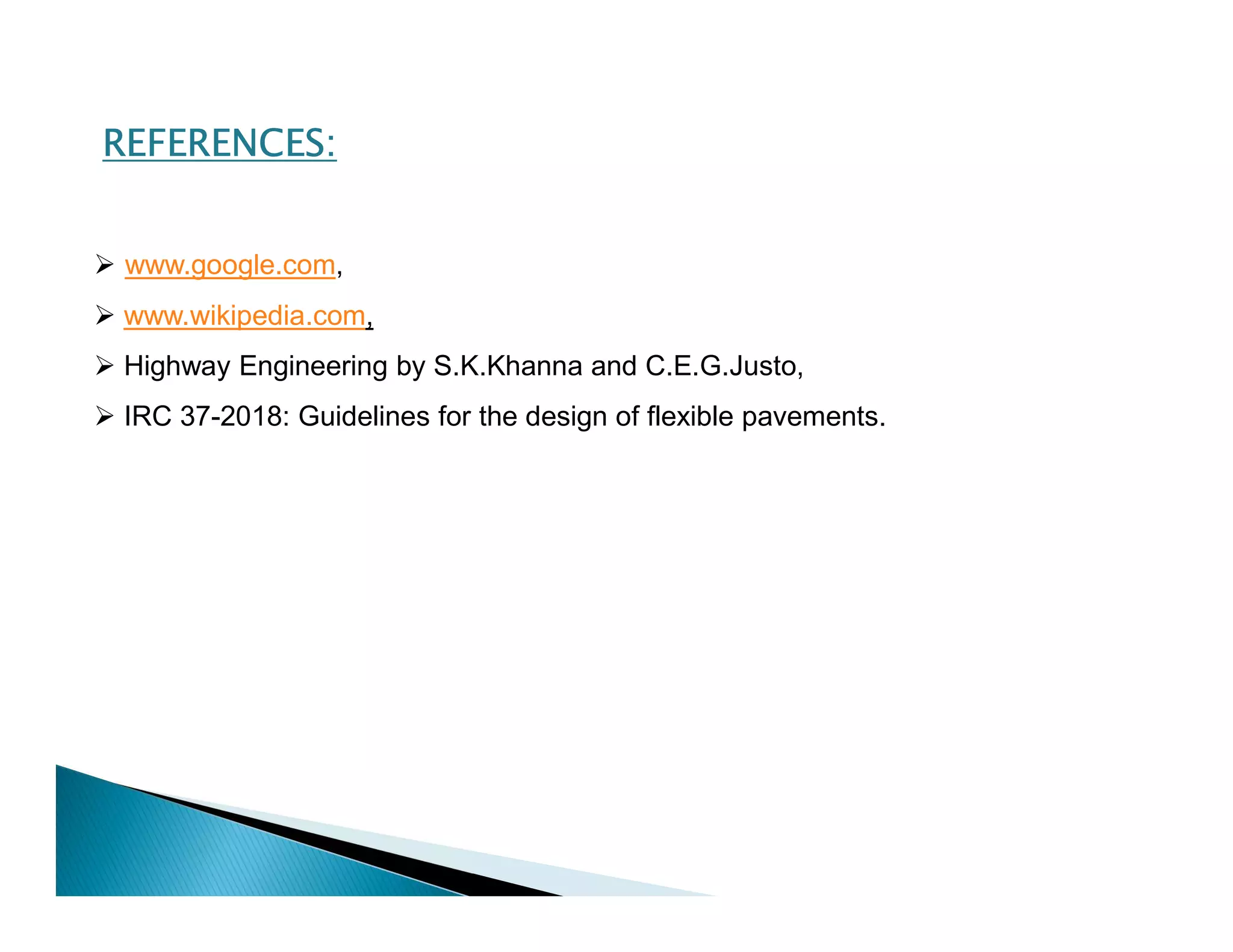 REFERENCES:

➢ www.google.com,

➢ www.wikipedia.com,

➢ Highway Engineering by S.K.Khanna and C.E.G.Justo,

➢ IRC 37-2018: Guidelines for the design of flexible pavements.